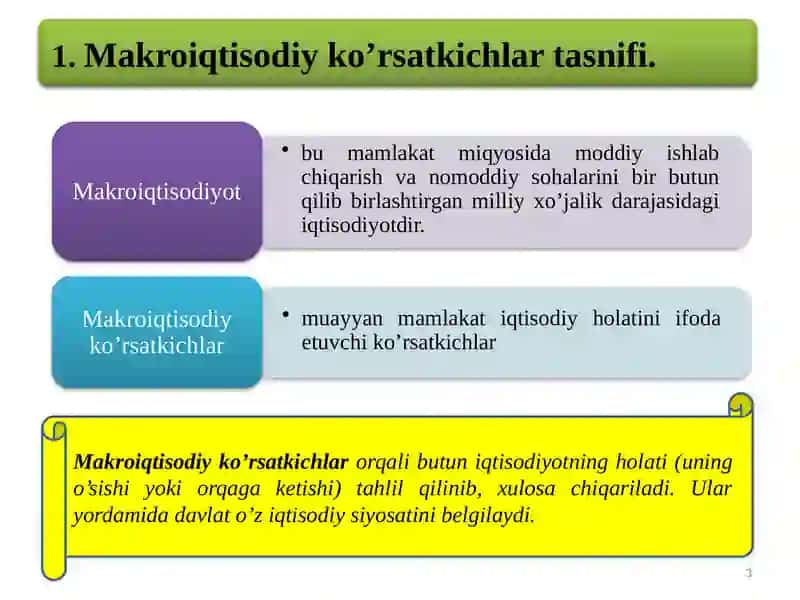 1. Makroiqtisodiy ko’rsatkichlar tasnifi.

Makroiqtisodiyot

• bu mamlakat miqyosida moddiy ishlab chiqarish va nomoddiy sohalarini bir butun qilib birlashtirgan milliy xo’jalik darajasidagi iqtisodiyotdir.

Makroiqtisodiy ko’rsatkichlar

• muayyan mamlakat iqtisodiy holatini ifoda etuvchi ko’rsatkichlar

Makroiqtisodiy ko’rsatkichlar orqali butun iqtisodiyotning holati (uning o’sishi yoki orqaga ketishi) tahlil qilinib, xulosa chiqariladi. Ular yordamida davlat o’z iqtisodiy siyosatini belgilaydi.

3